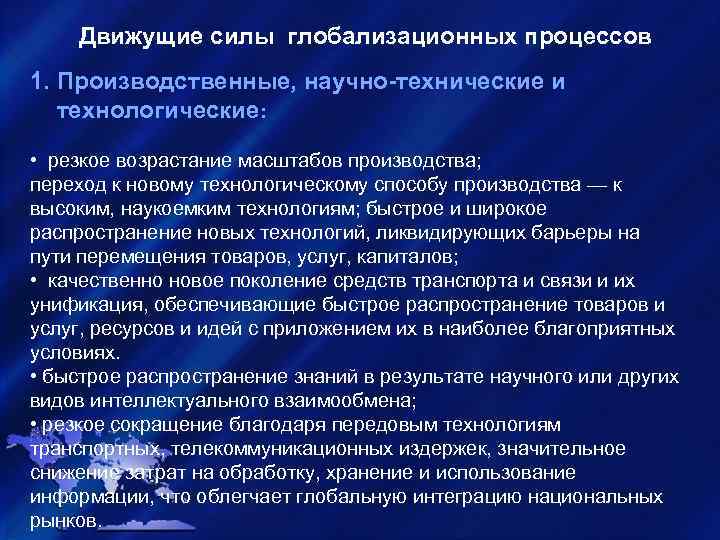 Движущие силы глобализационных процессов

1. Производственные, научно-технические и технологические:

• резкое возрастание масштабов производства;
переход к новому технологическому способу производства — к высоким, наукоемким технологиям; быстрое и широкое распространение новых технологий, ликвидирующих барьеры на пути перемещения товаров, услуг, капиталов;
• качественно новое поколение средств транспорта и связи и их унификация, обеспечивающие быстрое распространение товаров и услуг, ресурсов и идей с приложением их в наиболее благоприятных условиях.
• быстрое распространение знаний в результате научного или других видов интеллектуального взаимообмена;
• резкое сокращение благодаря передовым технологиям транспортных, телекоммуникационных издержек, значительное снижение затрат на обработку, хранение и использование информации, что облегчает глобальную интеграцию национальных рынков.